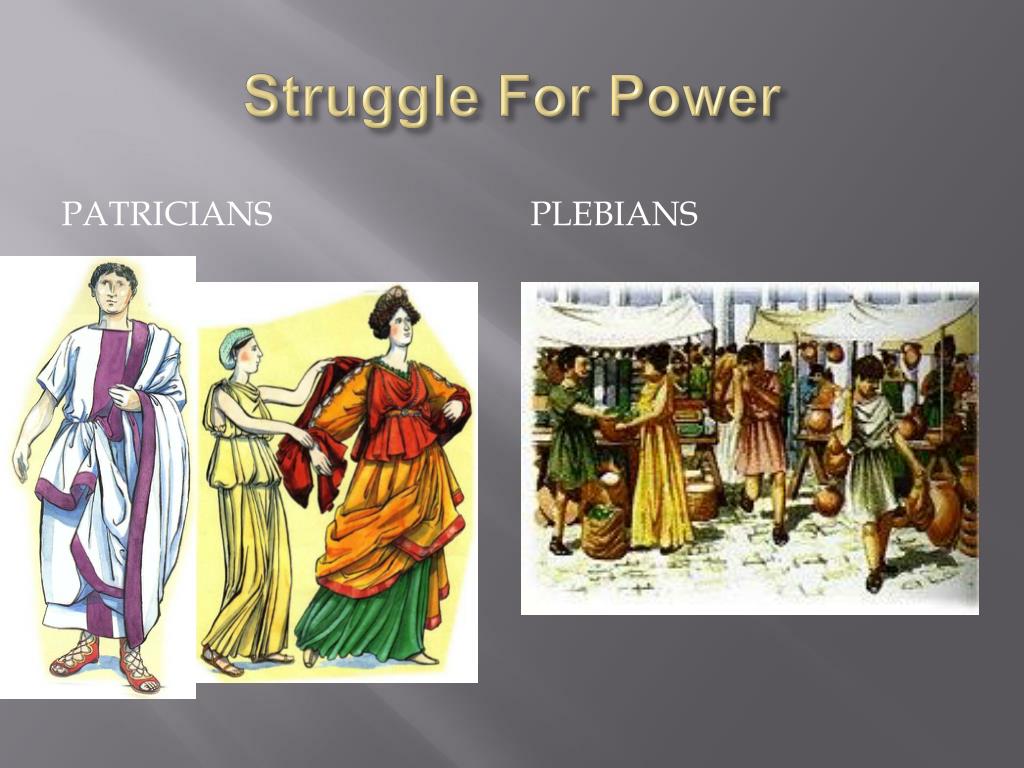 Struggle For Power

PATRICIANS

PLEBIANS